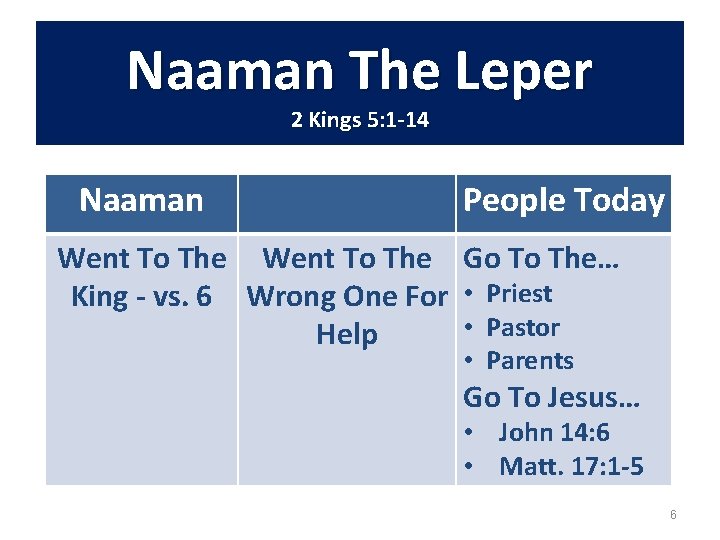 Naaman The Leper
2 Kings 5:1-14

| Naaman | | People Today |
|---|---|---|
| Went To The King - vs. 6 | Went To The Wrong One For Help | Go To The… • Priest • Pastor • Parents Go To Jesus… • John 14:6 • Matt. 17:1-5 |

6